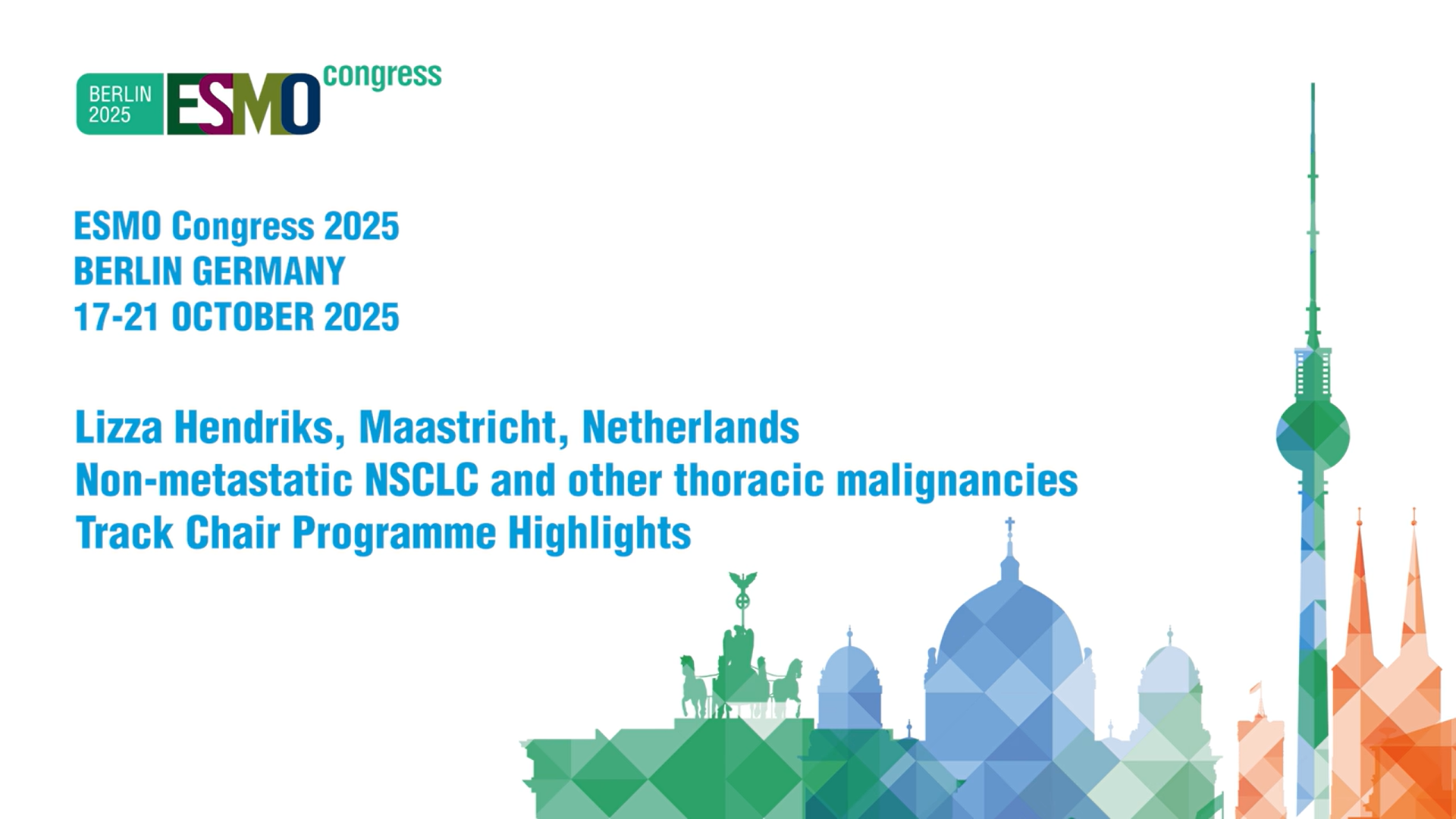 BERLIN 2025 ESMO congress

ESMO Congress 2025
BERLIN GERMANY
17-21 OCTOBER 2025

Lizza Hendriks, Maastricht, Netherlands
Non-metastatic NSCLC and other thoracic malignancies
Track Chair Programme Highlights